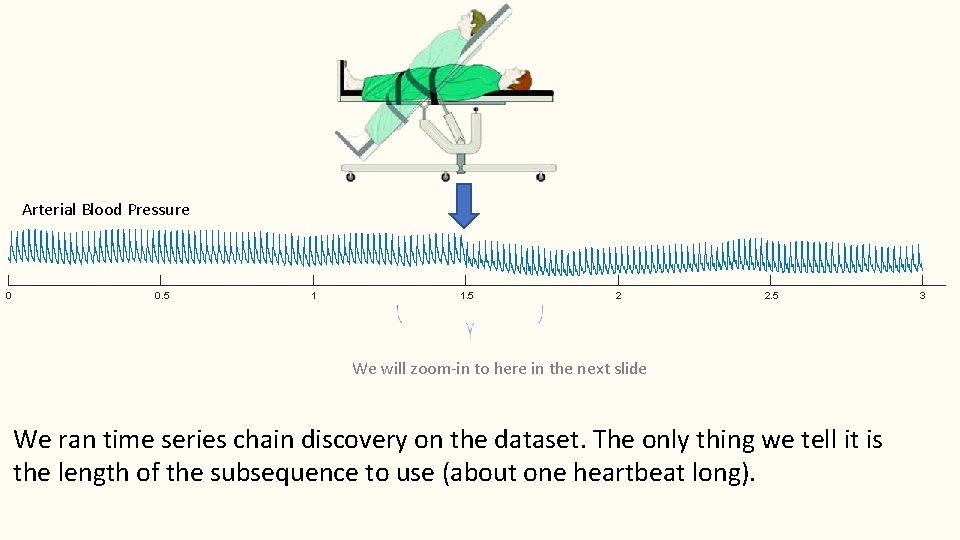 Arterial Blood Pressure

0
0.5
1
1.5
2
2.5
3

We will zoom-in to here in the next slide

We ran time series chain discovery on the dataset. The only thing we tell it is the length of the subsequence to use (about one heartbeat long).